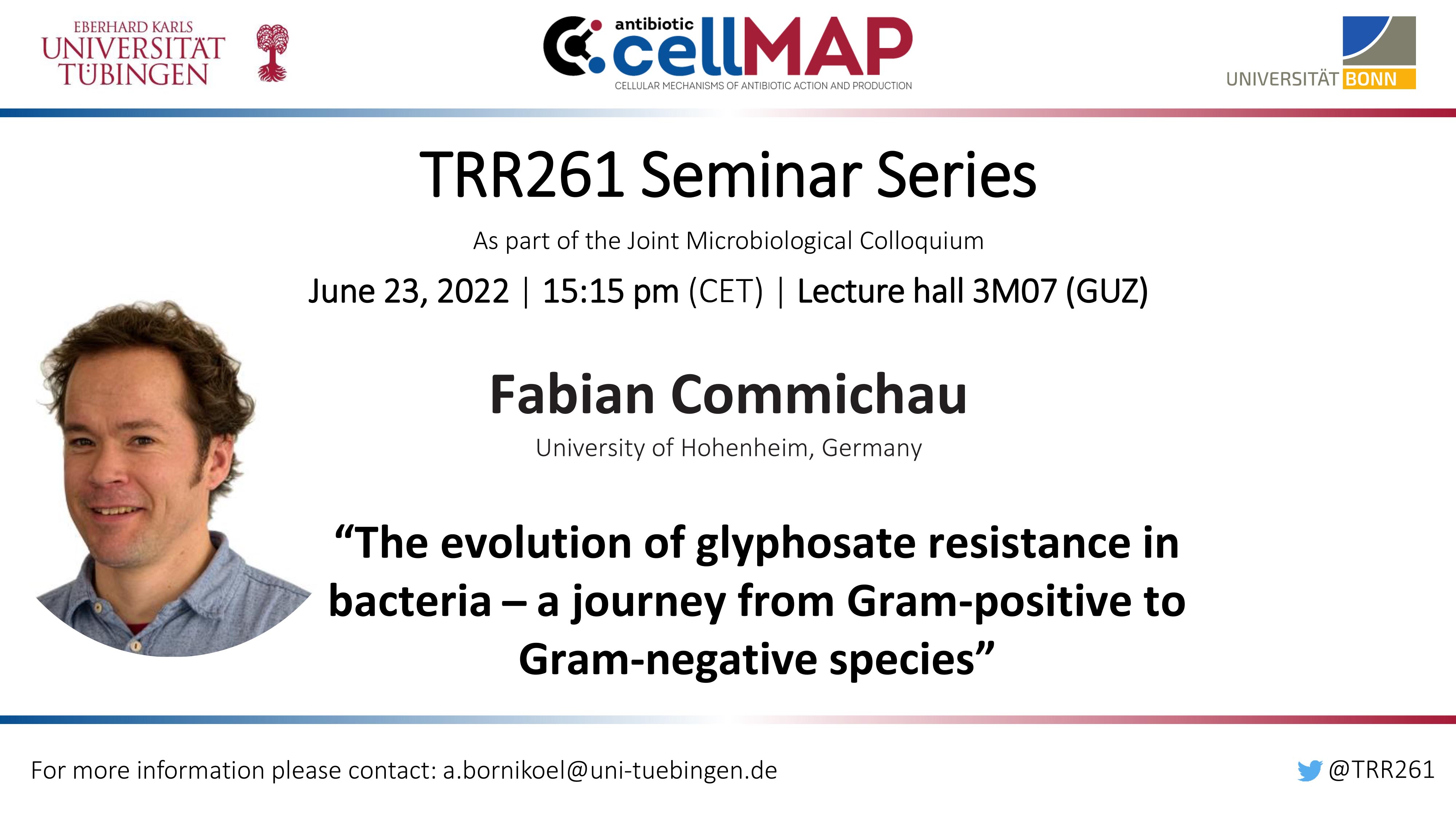 EBERHARD KARLS
UNIVERSITÄT
TÜBINGEN

antibiotic
cellMAP
CELLULAR MECHANISMS OF ANTIBIOTIC ACTION AND PRODUCTION

UNIVERSITÄT BONN

TRR261 Seminar Series

As part of the Joint Microbiological Colloquium

June 23, 2022 | 15:15 pm (CET) | Lecture hall 3M07 (GUZ)

Fabian Commichau

University of Hohenheim, Germany

“The evolution of glyphosate resistance in bacteria – a journey from Gram-positive to Gram-negative species”

For more information please contact: a.bornikoel@uni-tuebingen.de

@TRR261